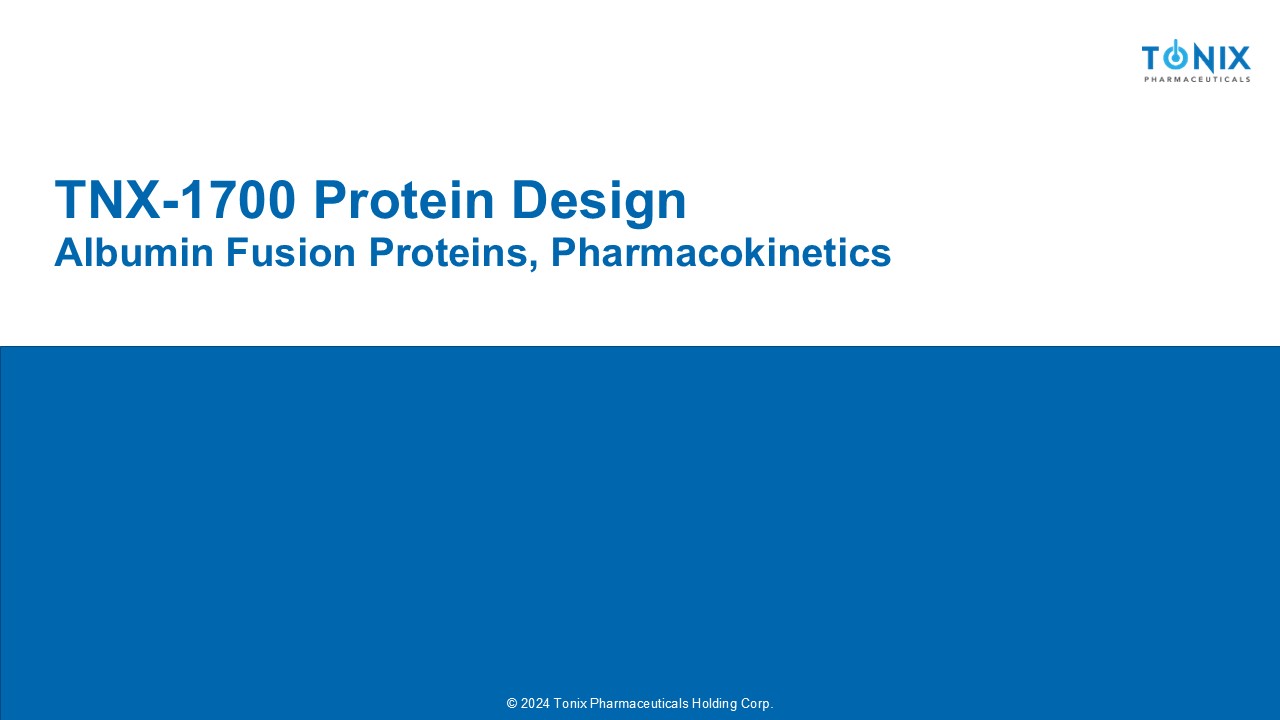 TONIX
PHARMACEUTICALS

TNX-1700 Protein Design
Albumin Fusion Proteins, Pharmacokinetics

© 2024 Tonix Pharmaceuticals Holding Corp.